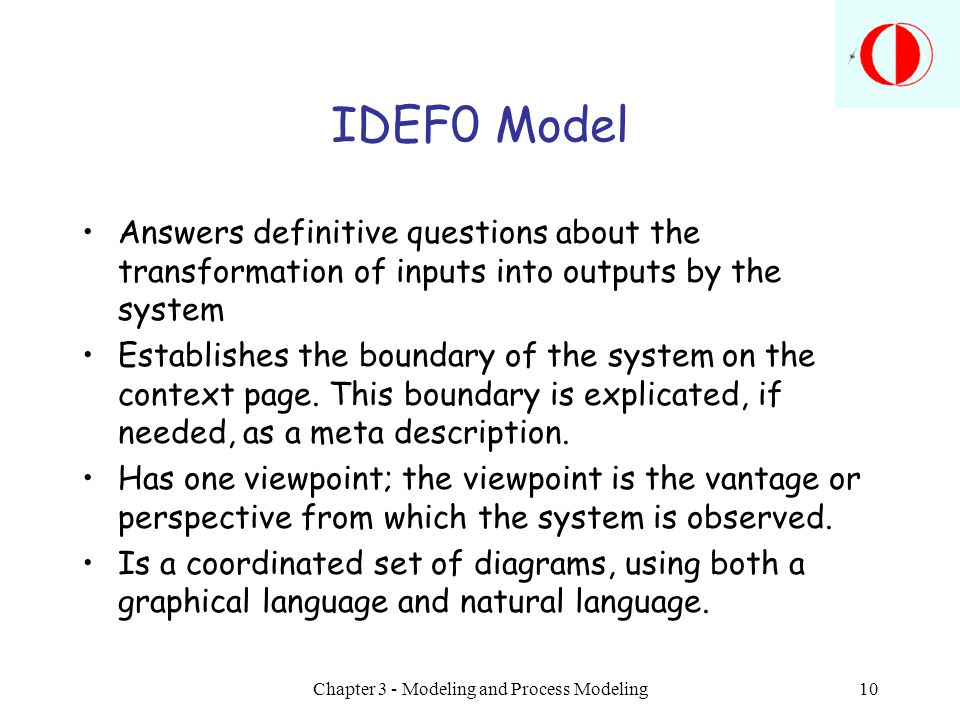 IDEF0 Model

• Answers definitive questions about the transformation of inputs into outputs by the system

• Establishes the boundary of the system on the context page. This boundary is explicated, if needed, as a meta description.

• Has one viewpoint; the viewpoint is the vantage or perspective from which the system is observed.

• Is a coordinated set of diagrams, using both a graphical language and natural language.

Chapter 3 - Modeling and Process Modeling

10